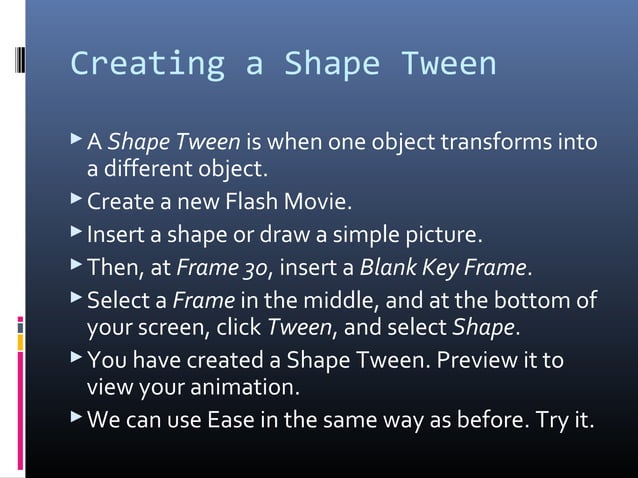 Creating a Shape Tween

▶ A Shape Tween is when one object transforms into a different object.
▶ Create a new Flash Movie.
▶ Insert a shape or draw a simple picture.
▶ Then, at Frame 30, insert a Blank Key Frame.
▶ Select a Frame in the middle, and at the bottom of your screen, click Tween, and select Shape.
▶ You have created a Shape Tween. Preview it to view your animation.
▶ We can use Ease in the same way as before. Try it.